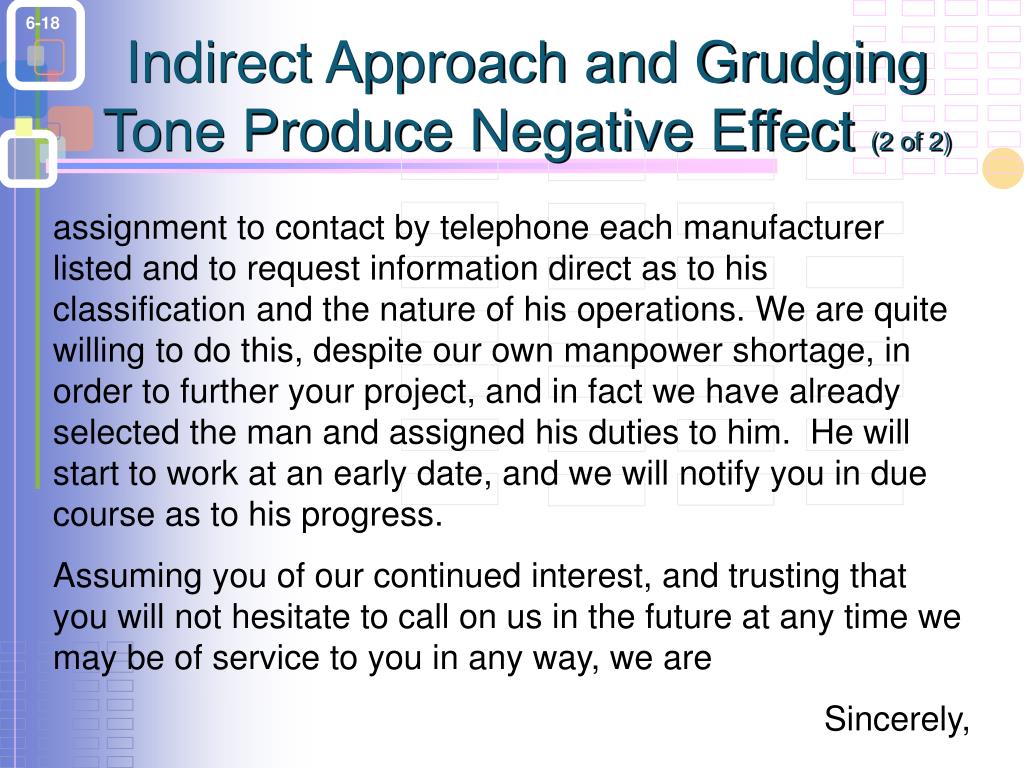 6-18

Indirect Approach and Grudging Tone Produce Negative Effect (2 of 2)

assignment to contact by telephone each manufacturer listed and to request information direct as to his classification and the nature of his operations. We are quite willing to do this, despite our own manpower shortage, in order to further your project, and in fact we have already selected the man and assigned his duties to him. He will start to work at an early date, and we will notify you in due course as to his progress.

Assuming you of our continued interest, and trusting that you will not hesitate to call on us in the future at any time we may be of service to you in any way, we are

Sincerely,